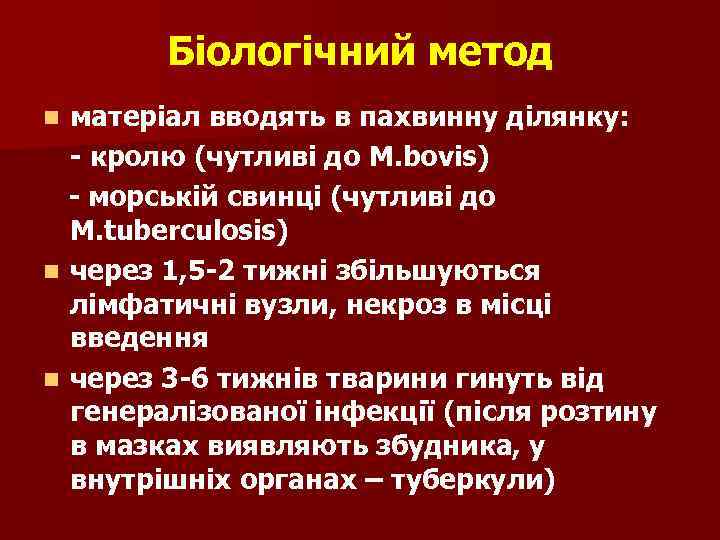 Біологічний метод

- матеріал вводять в пахвинну ділянку:
- кролю (чутливі до M.bovis)
- морській свинці (чутливі до M.tuberculosis)

- через 1,5-2 тижні збільшуються лімфатичні вузли, некроз в місці введення

- через 3-6 тижнів тварини гинуть від генералізованої інфекції (після розтину в мазках виявляють збудника, у внутрішніх органах – туберкули)